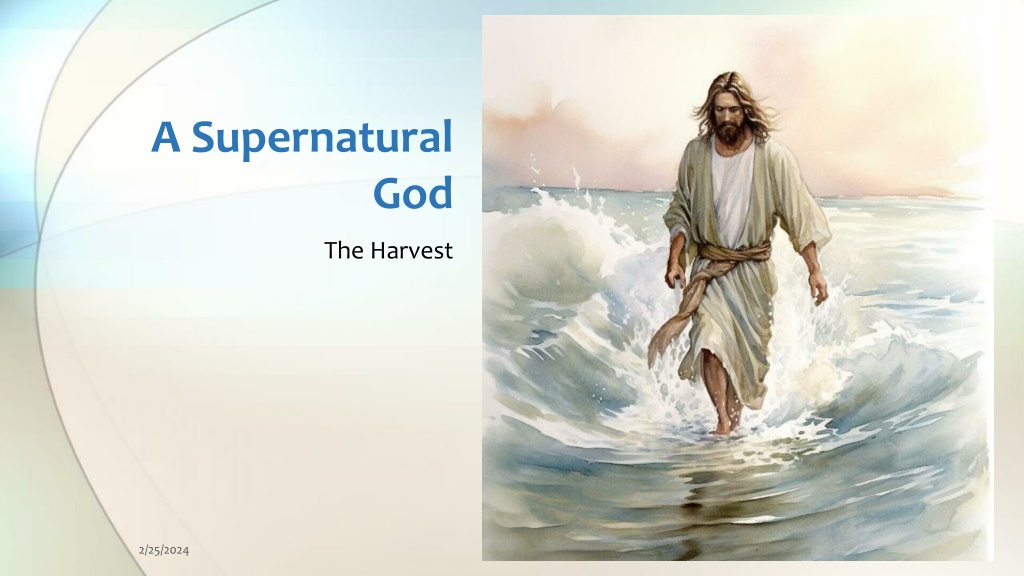 A Supernatural God

The Harvest

2/25/2024